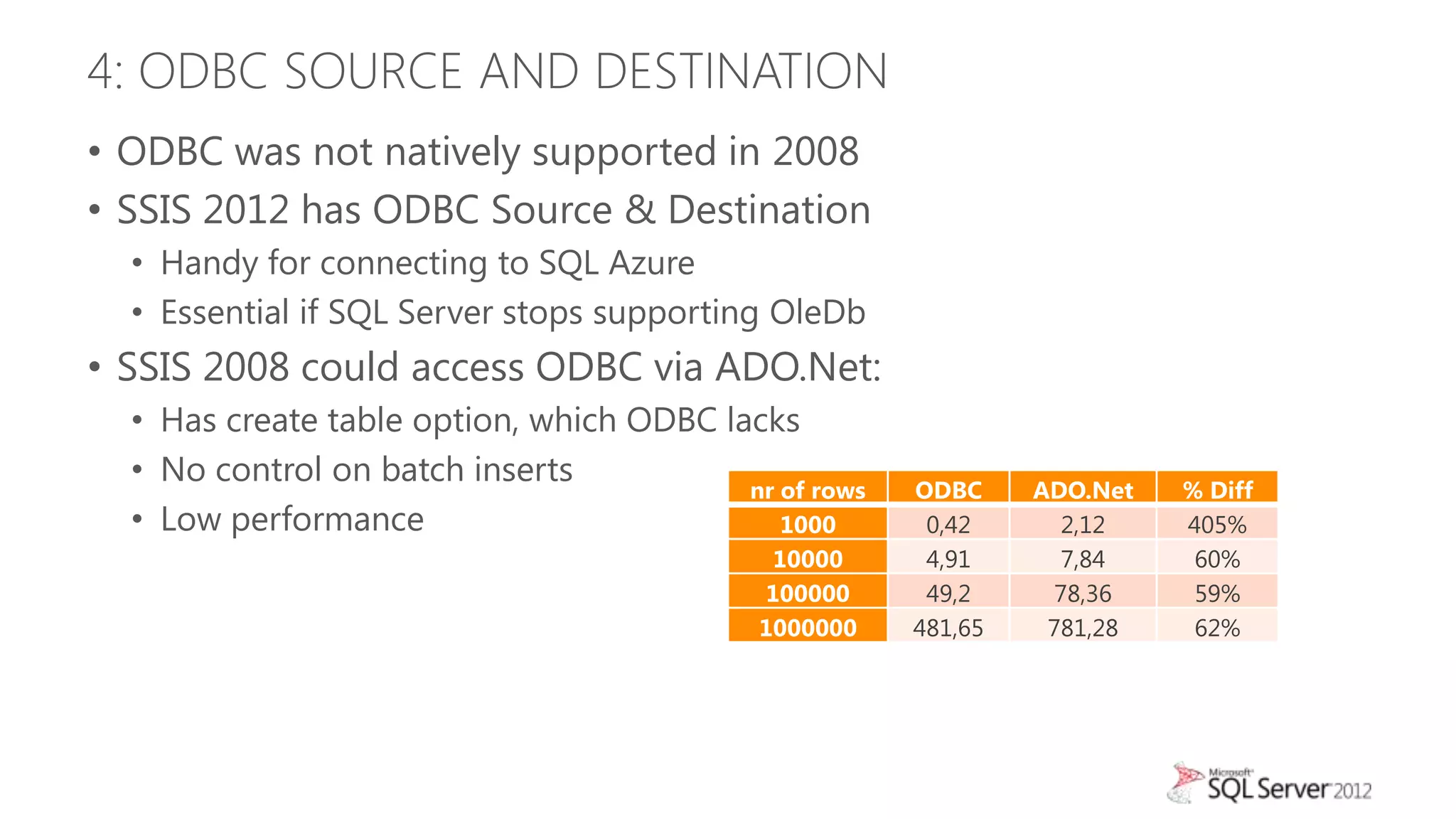 4: ODBC SOURCE AND DESTINATION

• ODBC was not natively supported in 2008
• SSIS 2012 has ODBC Source & Destination
  • Handy for connecting to SQL Azure
  • Essential if SQL Server stops supporting OleDb
• SSIS 2008 could access ODBC via ADO.Net:
  • Has create table option, which ODBC lacks
  • No control on batch inserts
  • Low performance

| nr of rows | ODBC | ADO.Net | % Diff |
|---|---|---|---|
| 1000 | 0,42 | 2,12 | 405% |
| 10000 | 4,91 | 7,84 | 60% |
| 100000 | 49,2 | 78,36 | 59% |
| 1000000 | 481,65 | 781,28 | 62% |

Microsoft SQL Server 2012